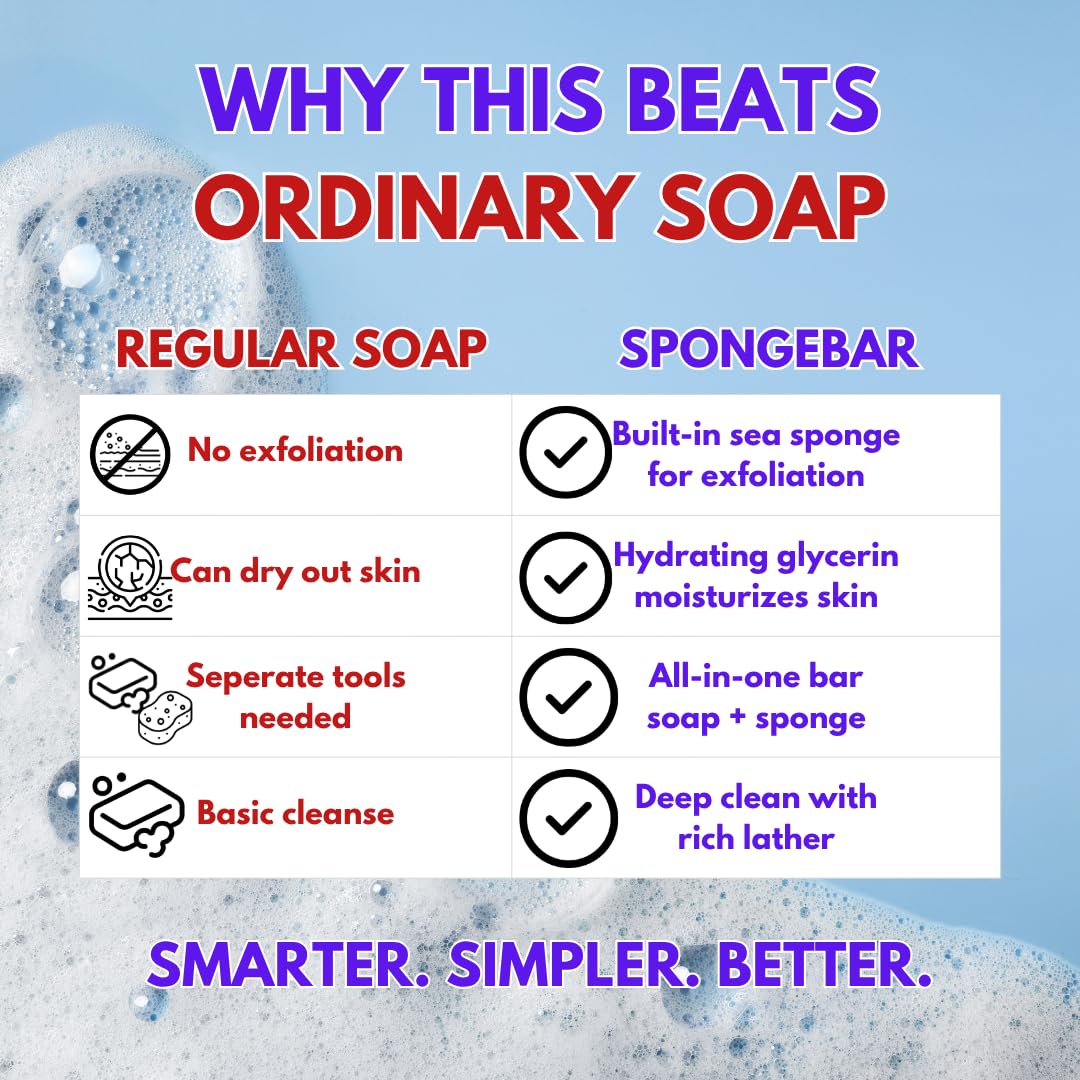 WHY THIS BEATS ORDINARY SOAP

| REGULAR SOAP | SPONGEBAR |
|---|---|
| No exfoliation | Built-in sea sponge for exfoliation |
| Can dry out skin | Hydrating glycerin moisturizes skin |
| Seperate tools needed | All-in-one bar soap + sponge |
| Basic cleanse | Deep clean with rich lather |

SMARTER. SIMPLER. BETTER.